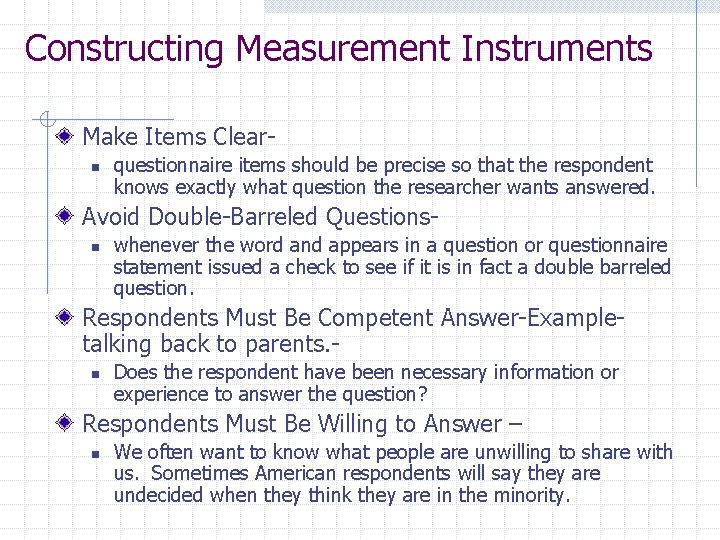 Constructing Measurement Instruments

Make Items Clear-

questionnaire items should be precise so that the respondent knows exactly what question the researcher wants answered.

Avoid Double-Barreled Questions-

whenever the word and appears in a question or questionnaire statement issued a check to see if it is in fact a double barreled question.

Respondents Must Be Competent Answer-Example-talking back to parents.-

Does the respondent have been necessary information or experience to answer the question?

Respondents Must Be Willing to Answer –

We often want to know what people are unwilling to share with us. Sometimes American respondents will say they are undecided when they think they are in the minority.